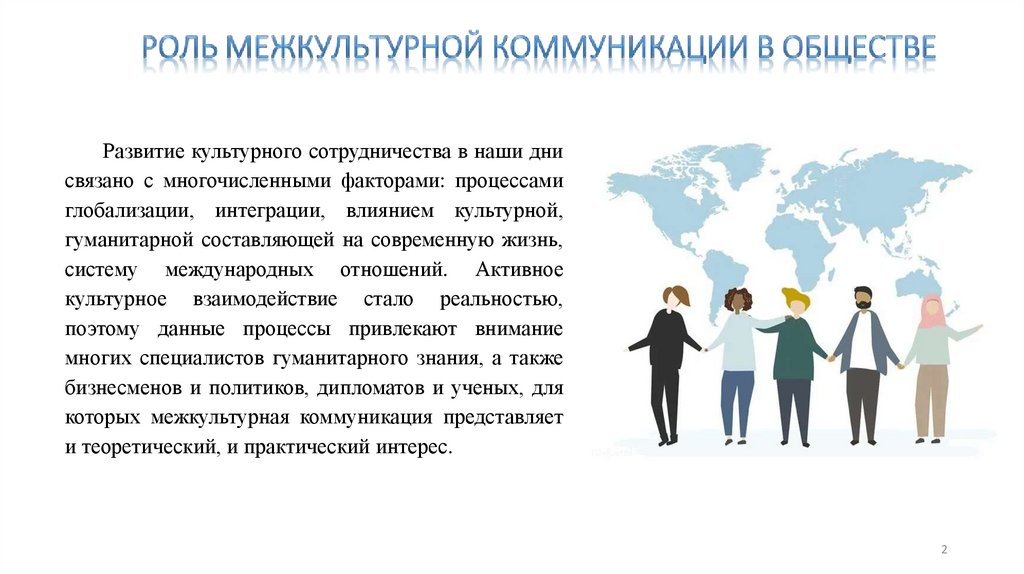 РОЛЬ МЕЖКУЛЬТУРНОЙ КОММУНИКАЦИИ В ОБЩЕСТВЕ

Развитие культурного сотрудничества в наши дни связано с многочисленными факторами: процессами глобализации, интеграции, влиянием культурной, гуманитарной составляющей на современную жизнь, систему международных отношений. Активное культурное взаимодействие стало реальностью, поэтому данные процессы привлекают внимание многих специалистов гуманитарного знания, а также бизнесменов и политиков, дипломатов и ученых, для которых межкультурная коммуникация представляет и теоретический, и практический интерес.

2